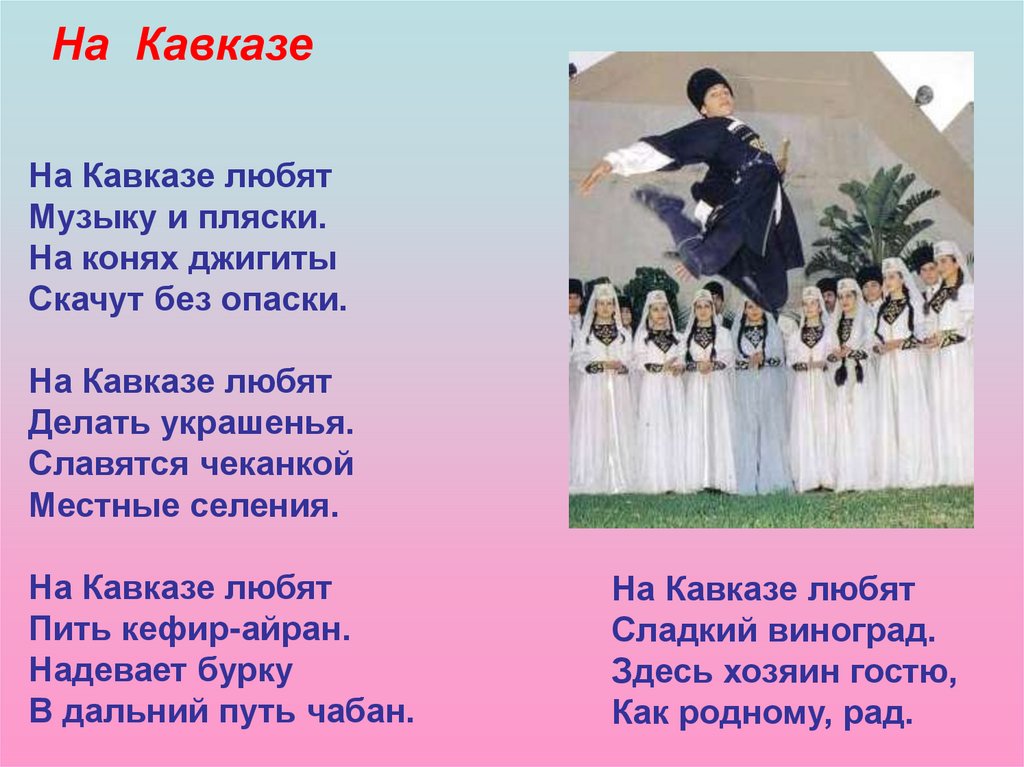 На Кавказе

На Кавказе любят
Музыку и пляски.
На конях джигиты
Скачут без опаски.

На Кавказе любят
Делать украшенья.
Славятся чеканкой
Местные селения.

На Кавказе любят
Пить кефир-айран.
Надевает бурку
В дальний путь чабан.

На Кавказе любят
Сладкий виноград.
Здесь хозяин гостю,
Как родному, рад.